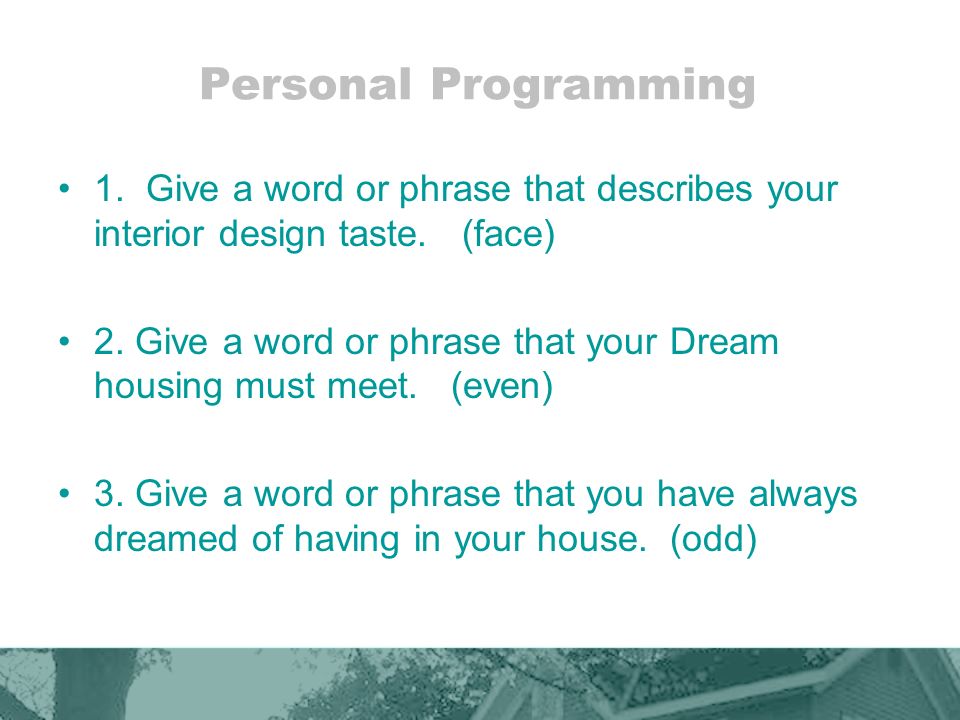 Personal Programming

• 1. Give a word or phrase that describes your interior design taste. (face)

• 2. Give a word or phrase that your Dream housing must meet. (even)

• 3. Give a word or phrase that you have always dreamed of having in your house. (odd)